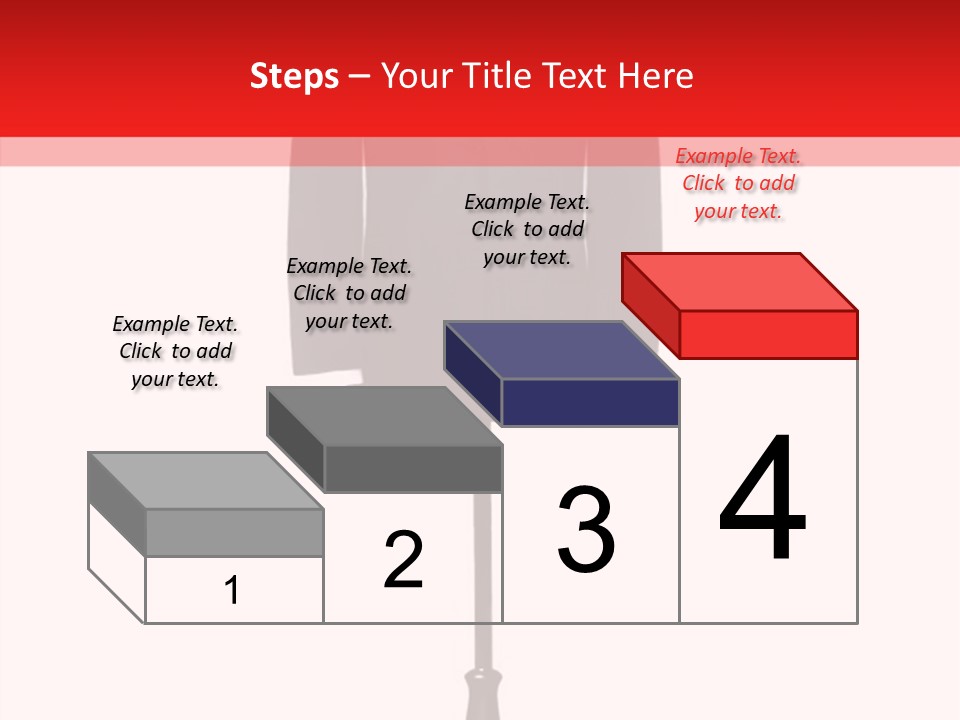 Steps – Your Title Text Here

Example Text. Click to add your text.

Example Text. Click to add your text.

Example Text. Click to add your text.

Example Text. Click to add your text.

1

2

3

4